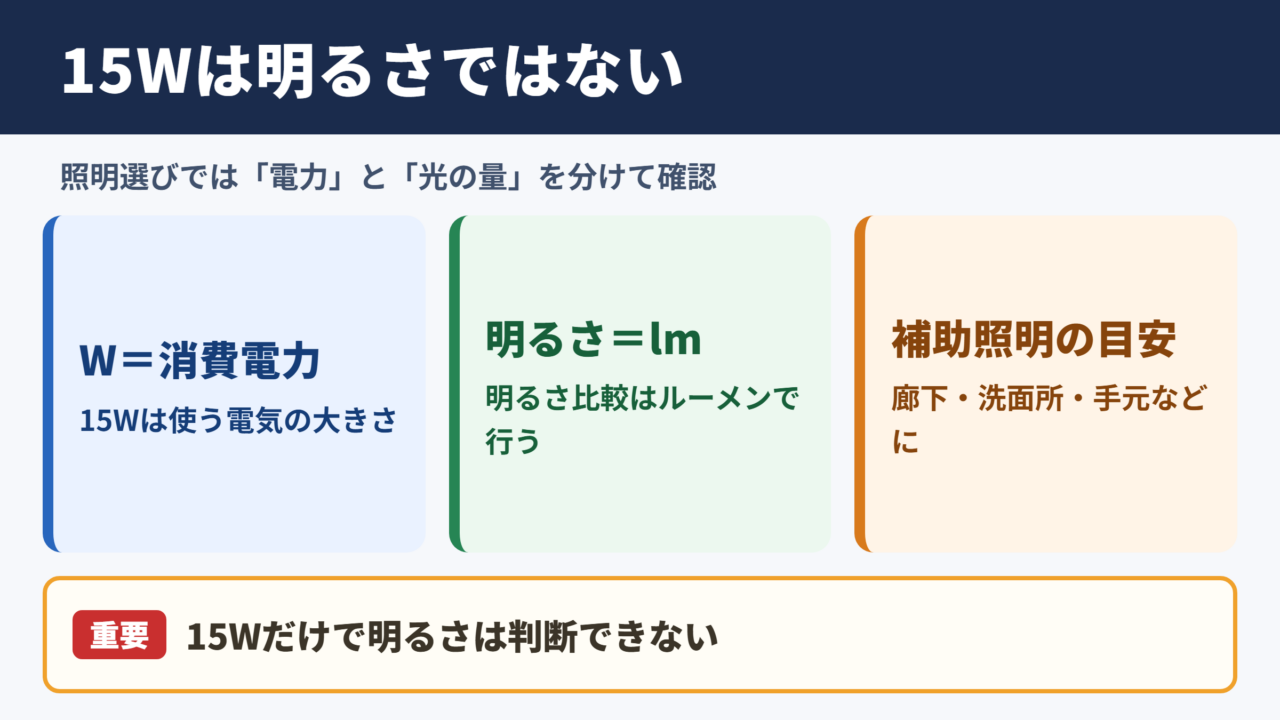 15Wは明るさではない

照明選びでは「電力」と「光の量」を分けて確認

W＝消費電力

15Wは使う電気の大きさ

明るさ＝lm

明るさ比較はルーメンで行う

補助照明の目安

廊下・洗面所・手元などに

重要

15Wだけで明るさは判断できない